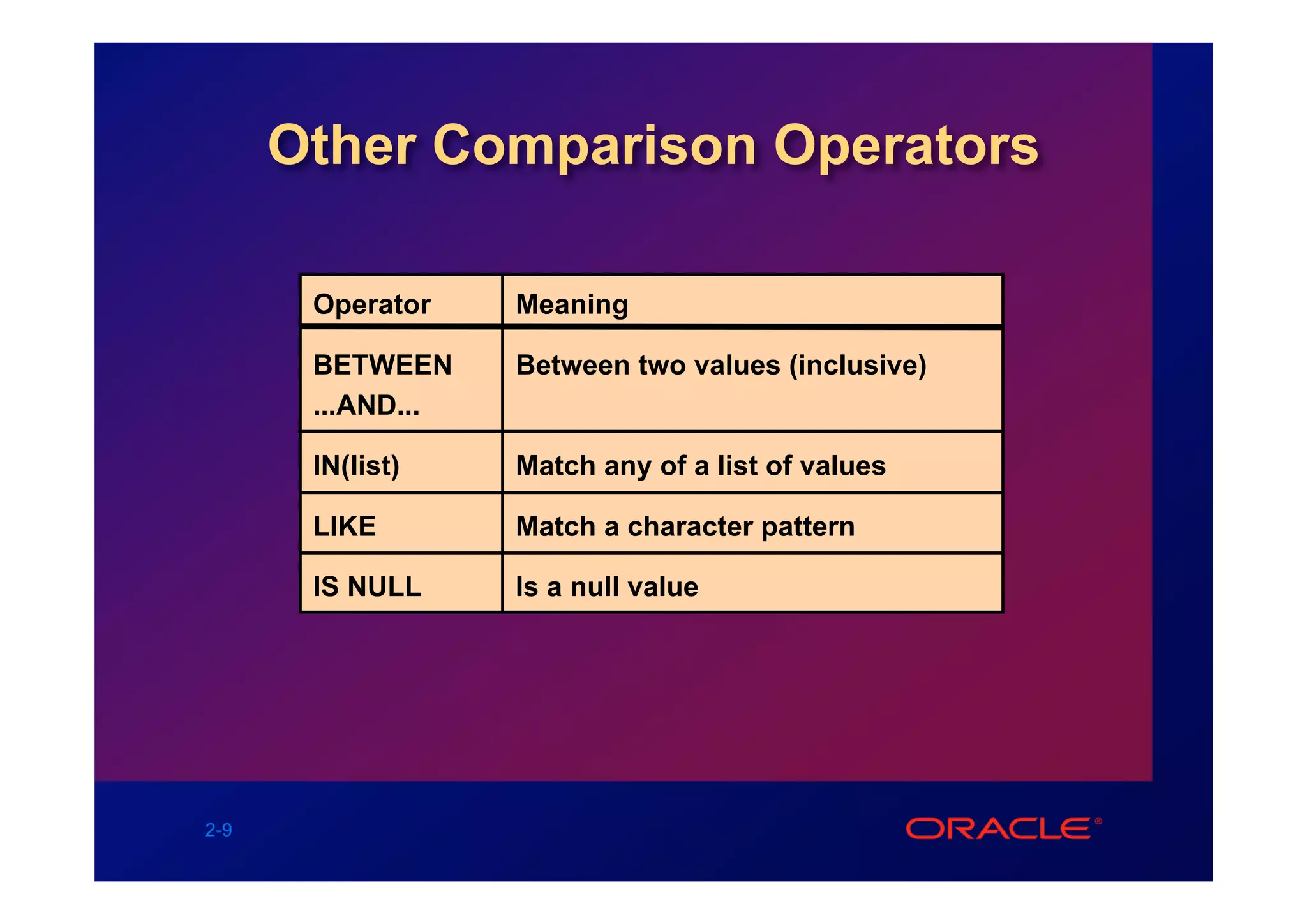 Other Comparison Operators

| Operator | Meaning |
|---|---|
| BETWEEN ...AND... | Between two values (inclusive) |
| IN(list) | Match any of a list of values |
| LIKE | Match a character pattern |
| IS NULL | Is a null value |

2-9

ORACLE®